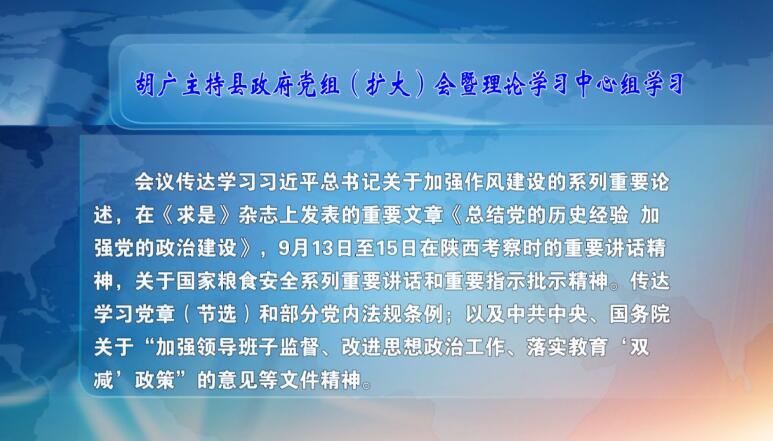 胡广主持县政府党组（扩大）会暨理论学习中心组学习

会议传达学习习近平总书记关于加强作风建设的系列重要论述，在《求是》杂志上发表的重要文章《总结党的历史经验 加强党的政治建设》，9月13日至15日在陕西考察时的重要讲话精神，关于国家粮食安全系列重要讲话和重要指示批示精神。传达学习党章（节选）和部分党内法规条例；以及中共中央、国务院关于“加强领导班子监督、改进思想政治工作、落实教育‘双减’政策”的意见等文件精神。